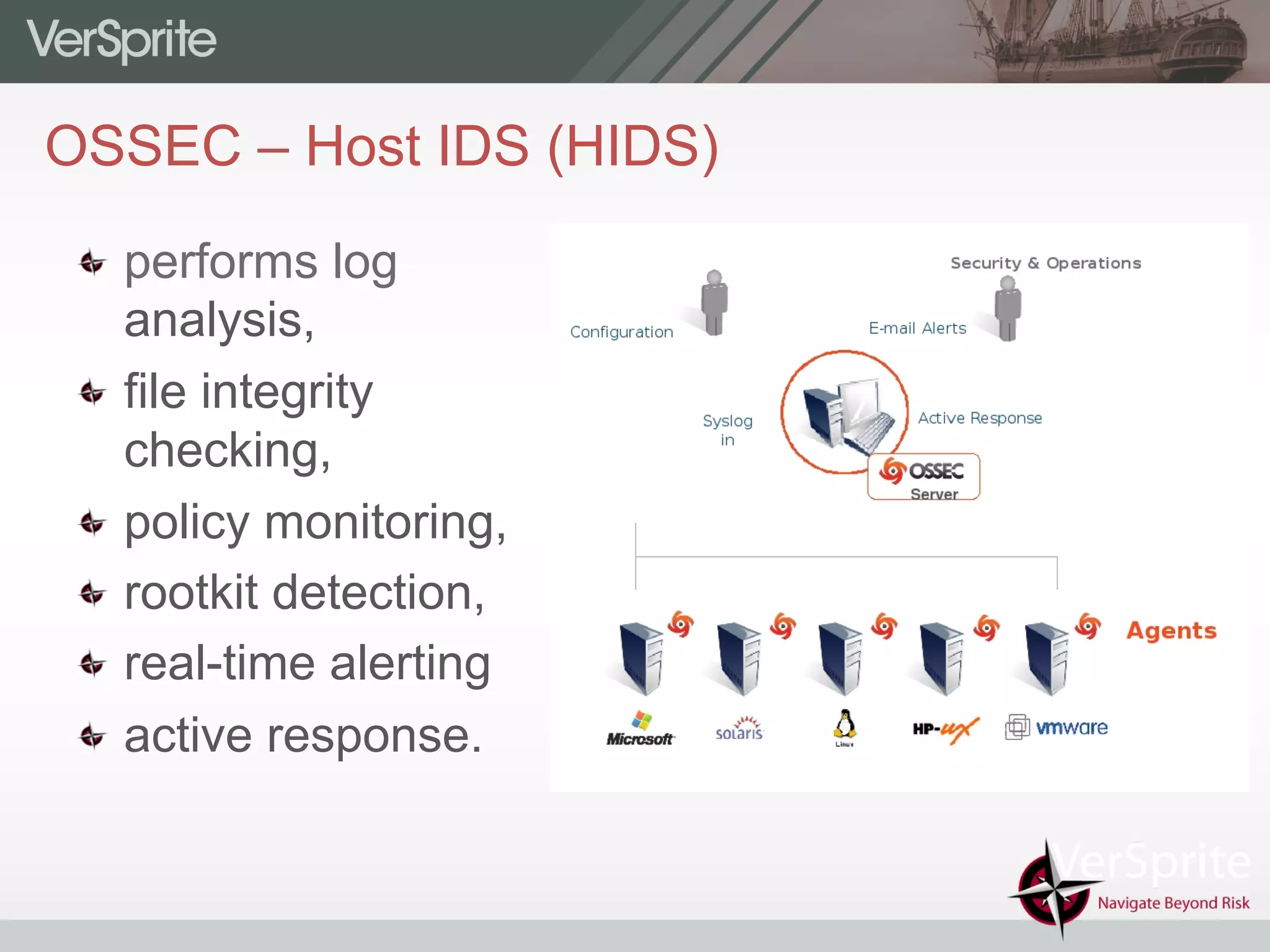 VerSprite

OSSEC – Host IDS (HIDS)

performs log analysis,

file integrity checking,

policy monitoring,

rootkit detection,

real-time alerting

active response.

Security & Operations

Configuration

E-mail Alerts

Syslog in

Active Response

OSSEC Server

Agents

Microsoft

solaris

Linux

HP-ux

vmware

VerSprite

Navigate Beyond Risk